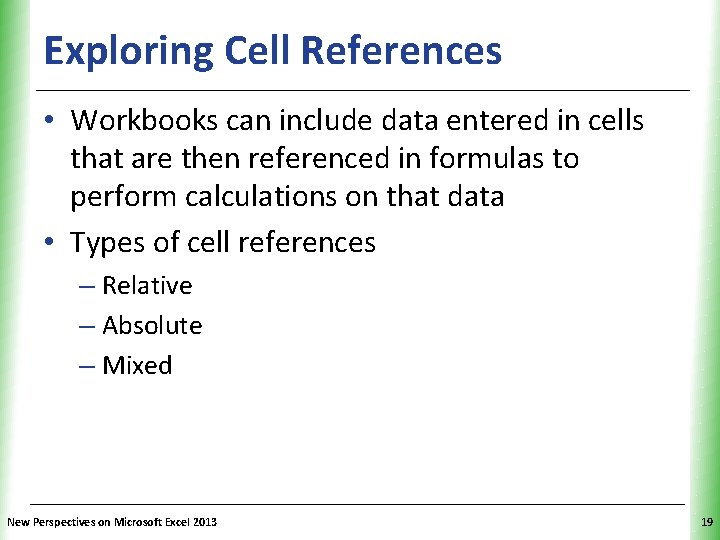 Exploring Cell References

• Workbooks can include data entered in cells that are then referenced in formulas to perform calculations on that data

• Types of cell references

– Relative

– Absolute

– Mixed

New Perspectives on Microsoft Excel 2013

19